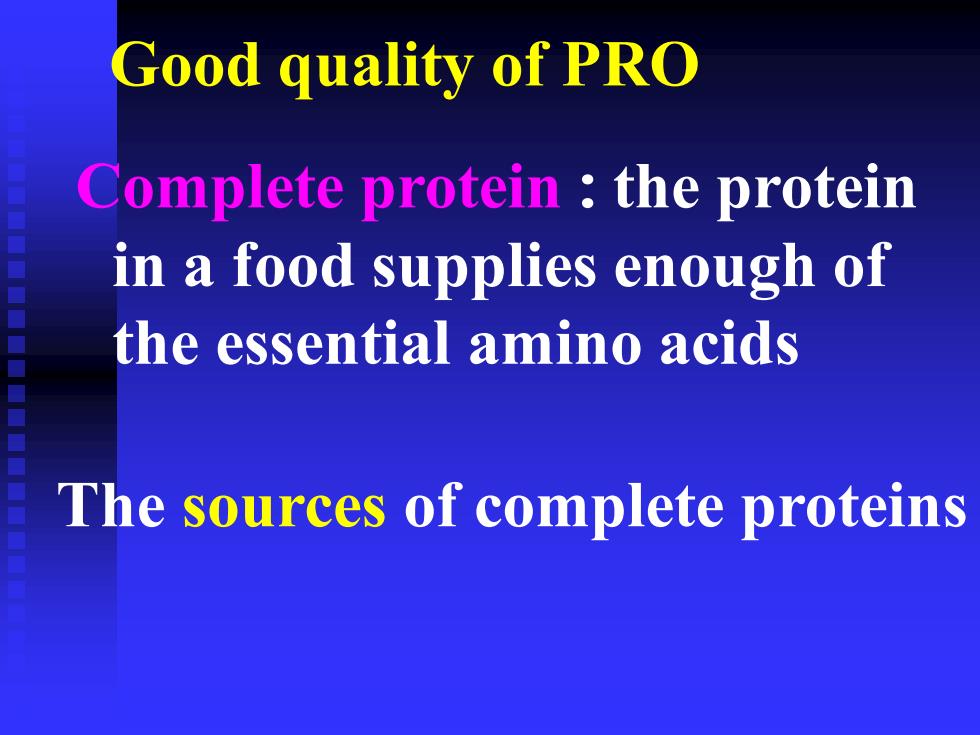 Good quality of PRO

Complete protein : the protein in a food supplies enough of the essential amino acids

The sources of complete proteins